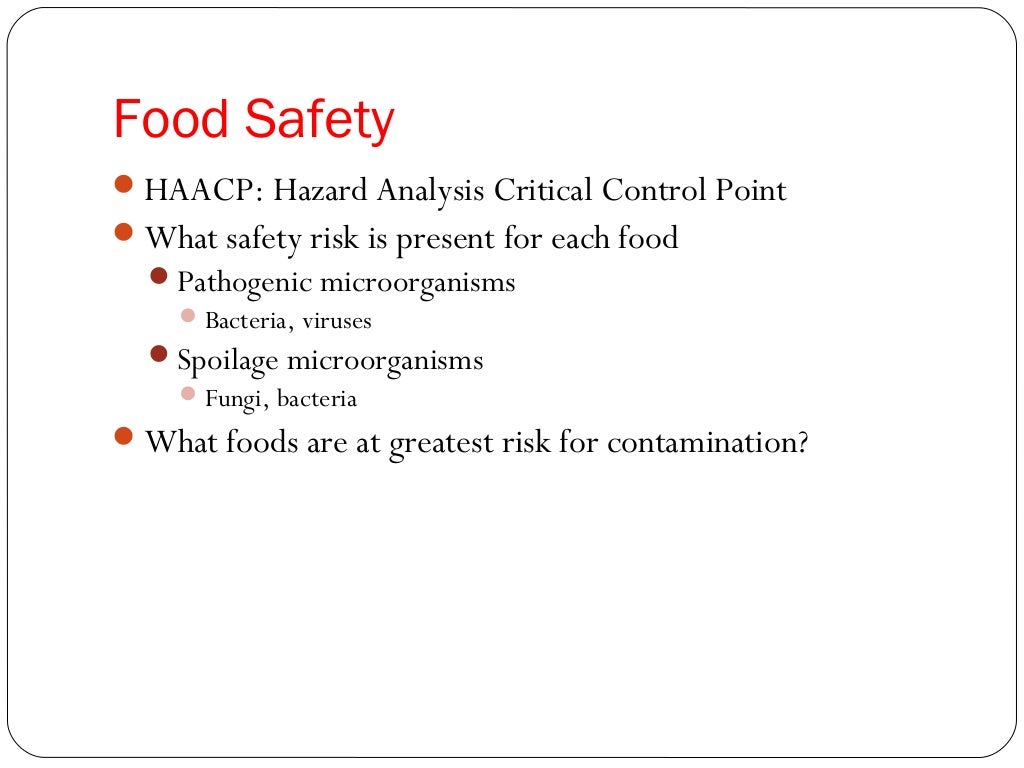 Food Safety

- HAACP: Hazard Analysis Critical Control Point
- What safety risk is present for each food
  - Pathogenic microorganisms
    - Bacteria, viruses
  - Spoilage microorganisms
    - Fungi, bacteria
- What foods are at greatest risk for contamination?